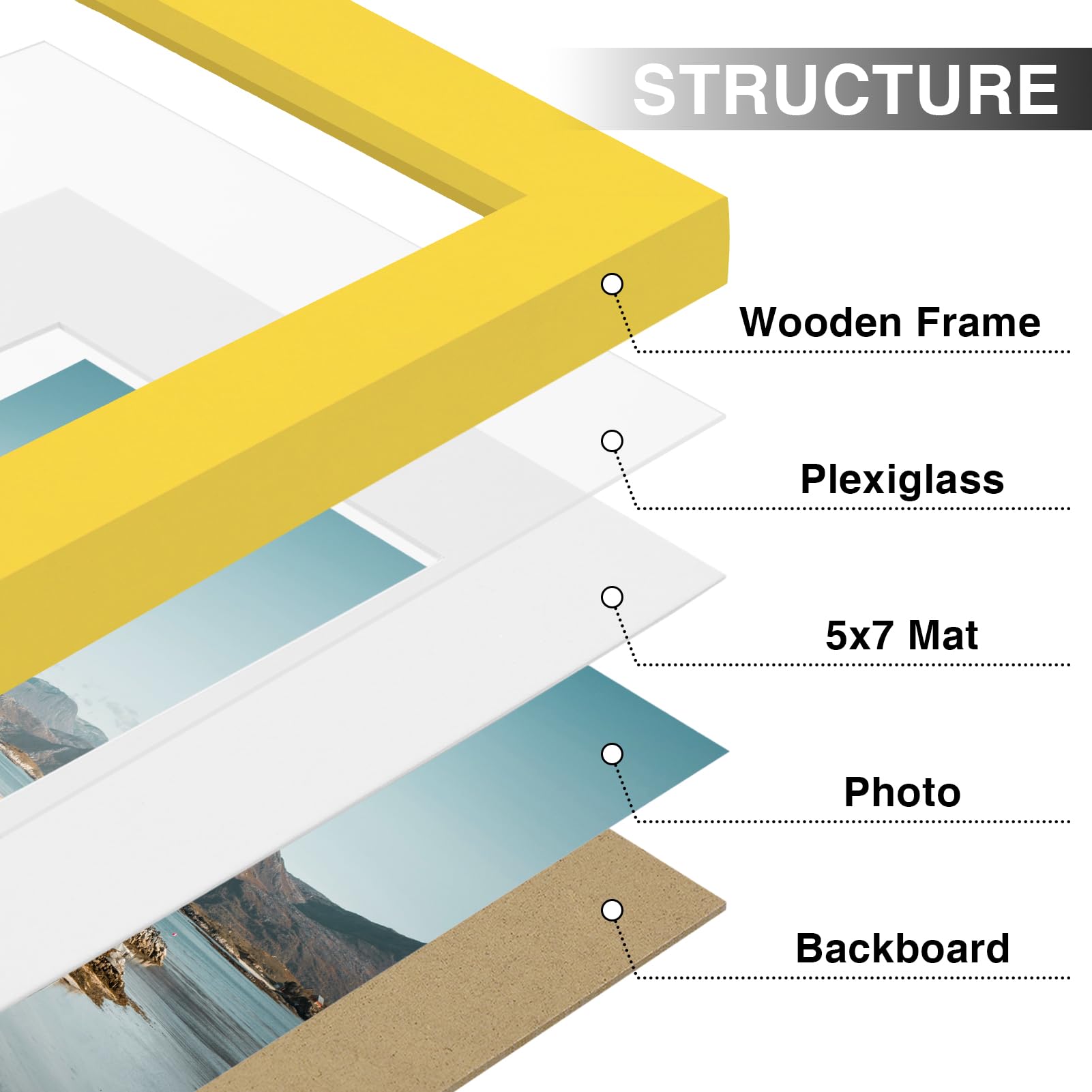 STRUCTURE

Wooden Frame

Plexiglass

5x7 Mat

Photo

Backboard